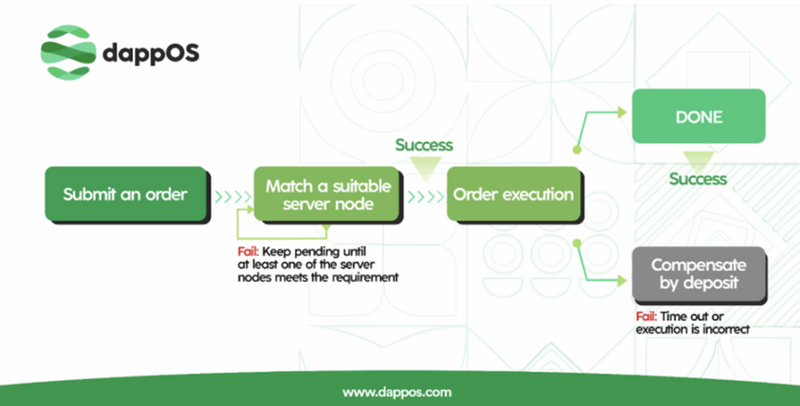 dappOS

Submit an order

Match a suitable server node

Fail: Keep pending until at least one of the server nodes meets the requirement

Success

Order execution

DONE

Success

Compensate by deposit

Fail: Time out or execution is incorrect

www.dappos.com